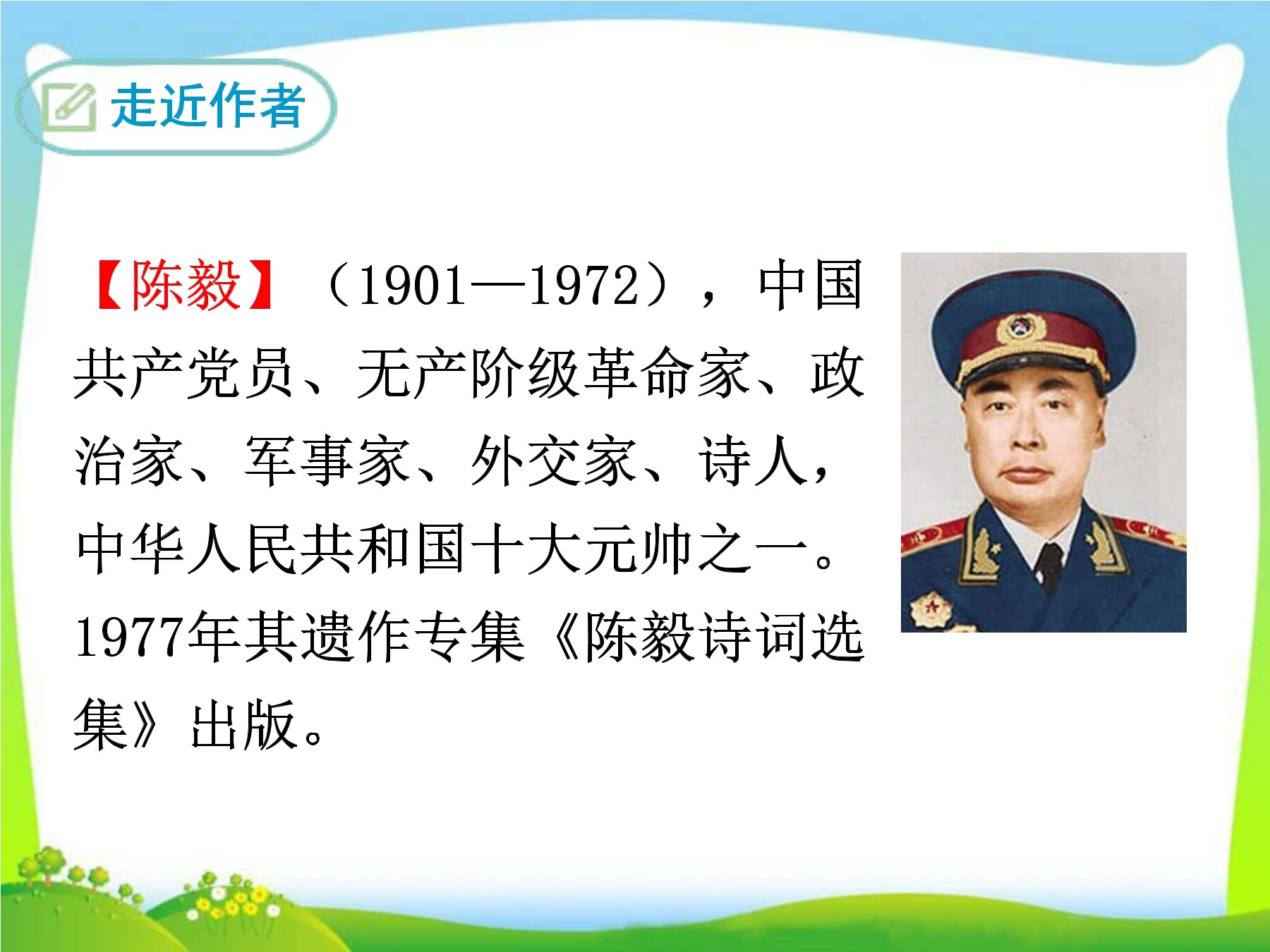 走近作者

【陈毅】（1901—1972），中国共产党员、无产阶级革命家、政治家、军事家、外交家、诗人，中华人民共和国十大元帅之一。1977年其遗作专集《陈毅诗词选集》出版。